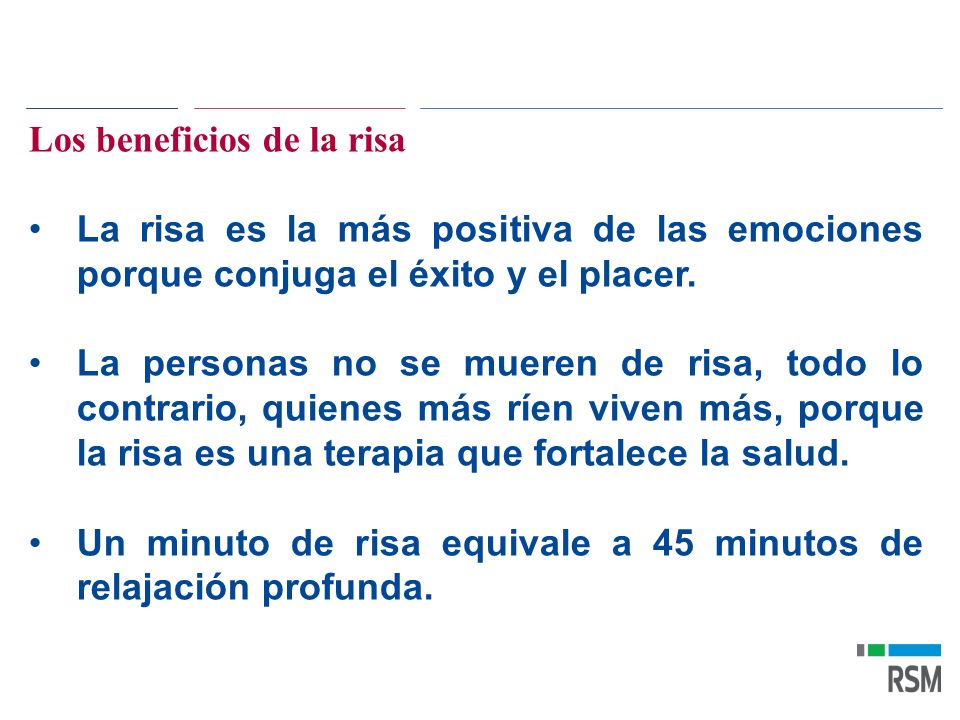 Los beneficios de la risa

• La risa es la más positiva de las emociones porque conjuga el éxito y el placer.

• La personas no se mueren de risa, todo lo contrario, quienes más ríen viven más, porque la risa es una terapia que fortalece la salud.

• Un minuto de risa equivale a 45 minutos de relajación profunda.

RSM